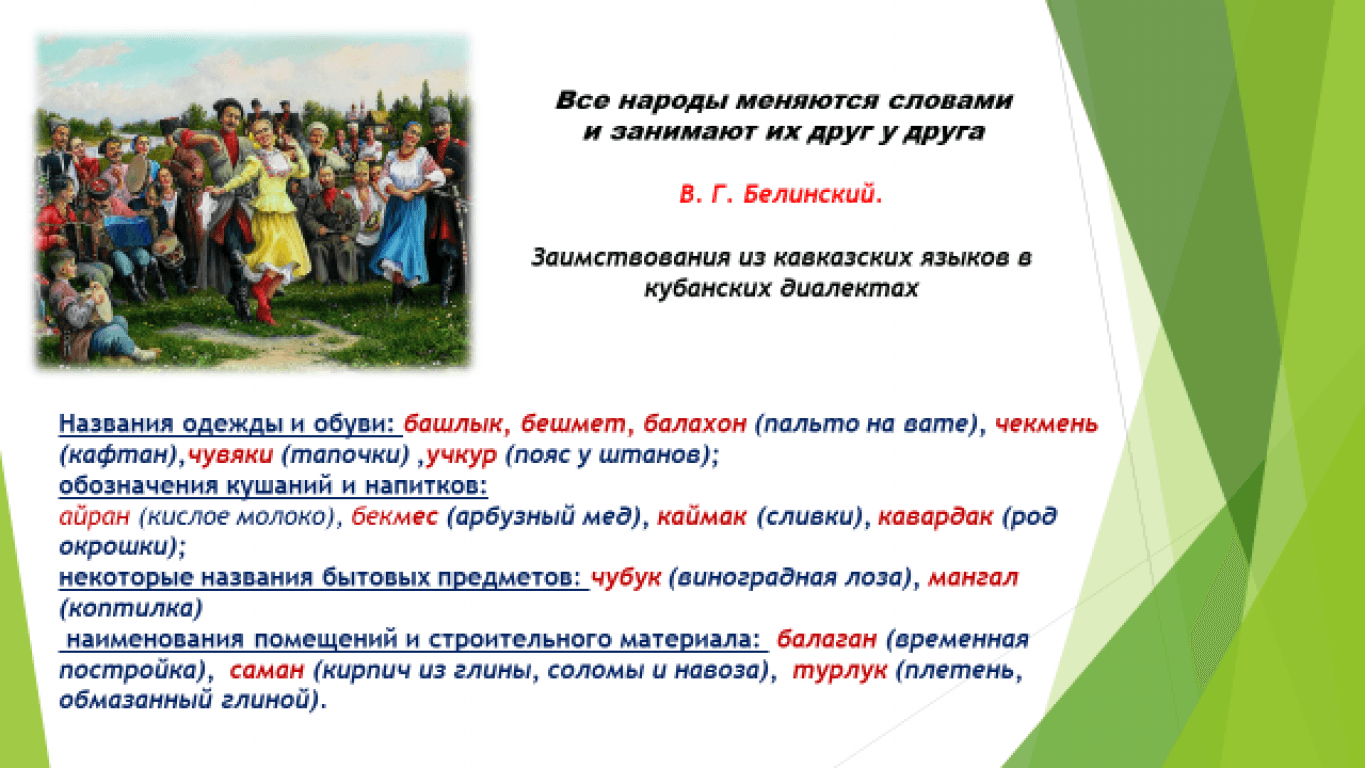 Все народы меняются словами и занимают их друг у друга

В. Г. Белинский.

Заимствования из кавказских языков в кубанских диалектах

Названия одежды и обуви: башлык, бешмет, балахон (пальто на вате), чекмень (кафтан),чувяки (тапочки) ,учкур (пояс у штанов);
обозначения кушаний и напитков:
айран (кислое молоко), бекмес (арбузный мед), каймак (сливки), кавардак (род окрошки);
некоторые названия бытовых предметов: чубук (виноградная лоза), мангал (коптилка)
наименования помещений и строительного материала: балаган (временная постройка), саман (кирпич из глины, соломы и навоза), турлук (плетень, обмазанный глиной).